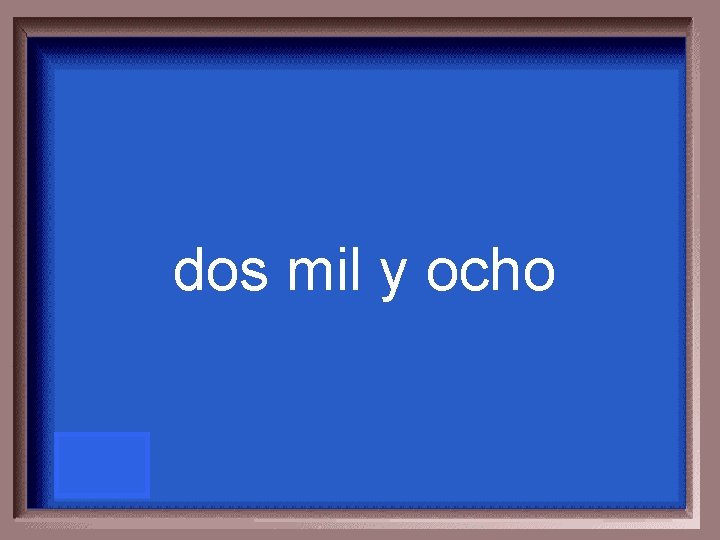 dos mil y ocho